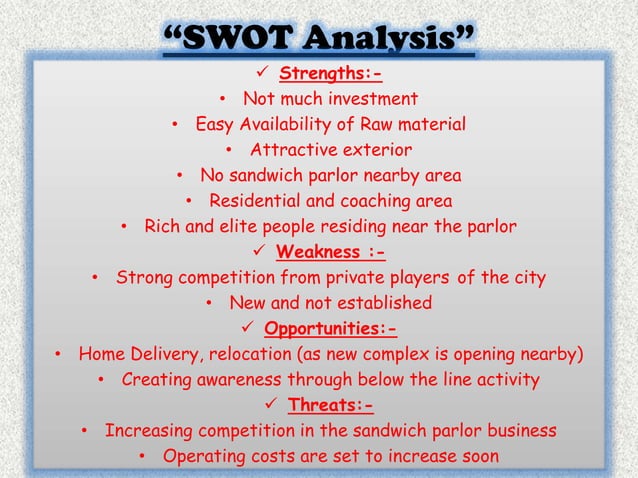 “SWOT Analysis”

✓ Strengths:-

• Not much investment
• Easy Availability of Raw material
• Attractive exterior
• No sandwich parlor nearby area
• Residential and coaching area
• Rich and elite people residing near the parlor

✓ Weakness :-

• Strong competition from private players of the city
• New and not established

✓ Opportunities:-

• Home Delivery, relocation (as new complex is opening nearby)
• Creating awareness through below the line activity

✓ Threats:-

• Increasing competition in the sandwich parlor business
• Operating costs are set to increase soon